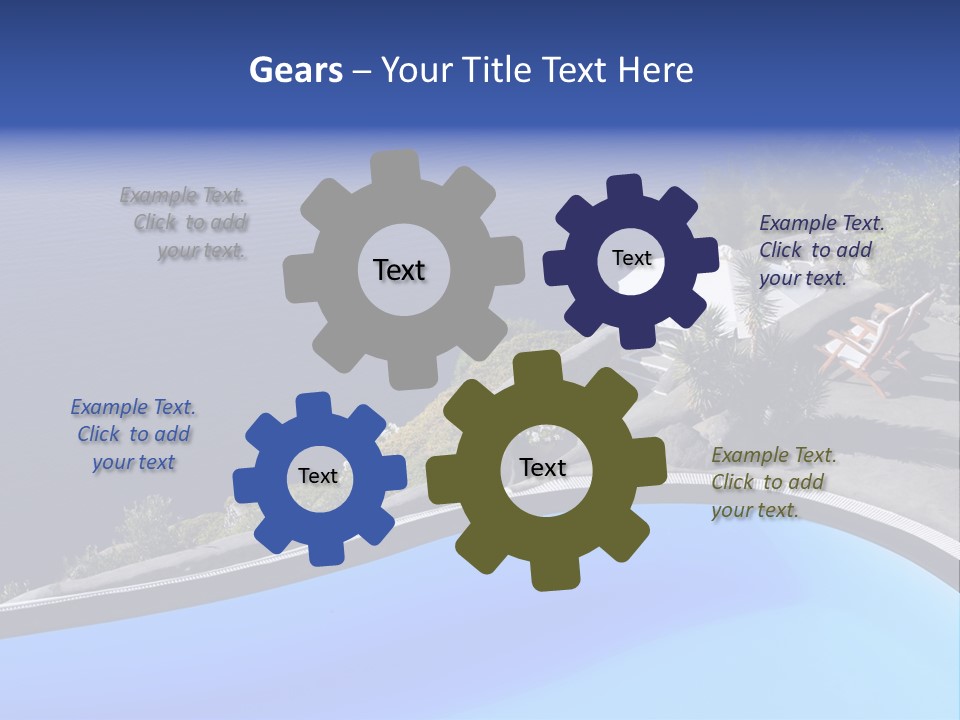 Gears – Your Title Text Here

Example Text. Click to add your text.

Text

Text

Example Text. Click to add your text.

Example Text. Click to add your text

Text

Text

Example Text. Click to add your text.